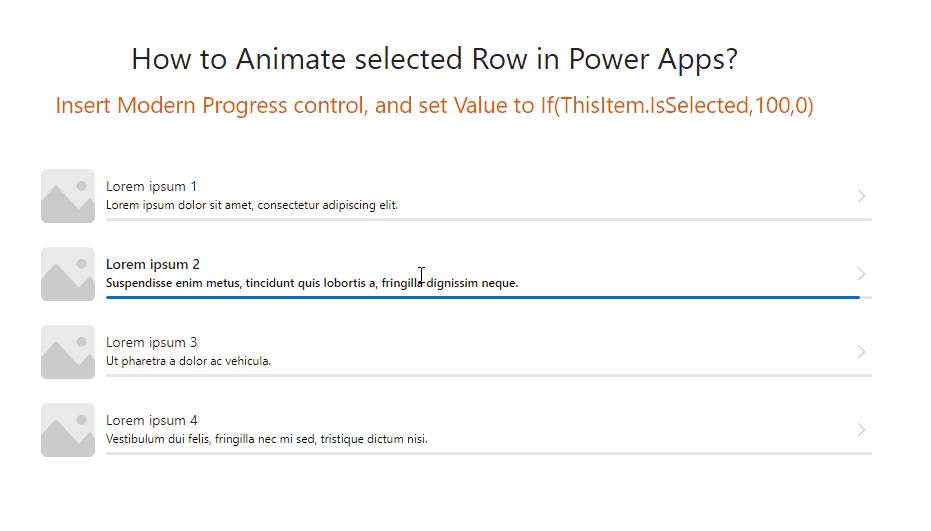 How to Animate selected Row in Power Apps?

Insert Modern Progress control, and set Value to If(ThisItem.IsSelected,100,0)

Lorem ipsum 1
Lorem ipsum dolor sit amet, consectetur adipiscing elit.

Lorem ipsum 2
Suspendisse enim metus, tincidunt quis lobortis a, fringilla dignissim neque.

Lorem ipsum 3
Ut pharetra a dolor ac vehicula.

Lorem ipsum 4
Vestibulum dui felis, fringilla nec mi sed, tristique dictum nisi.